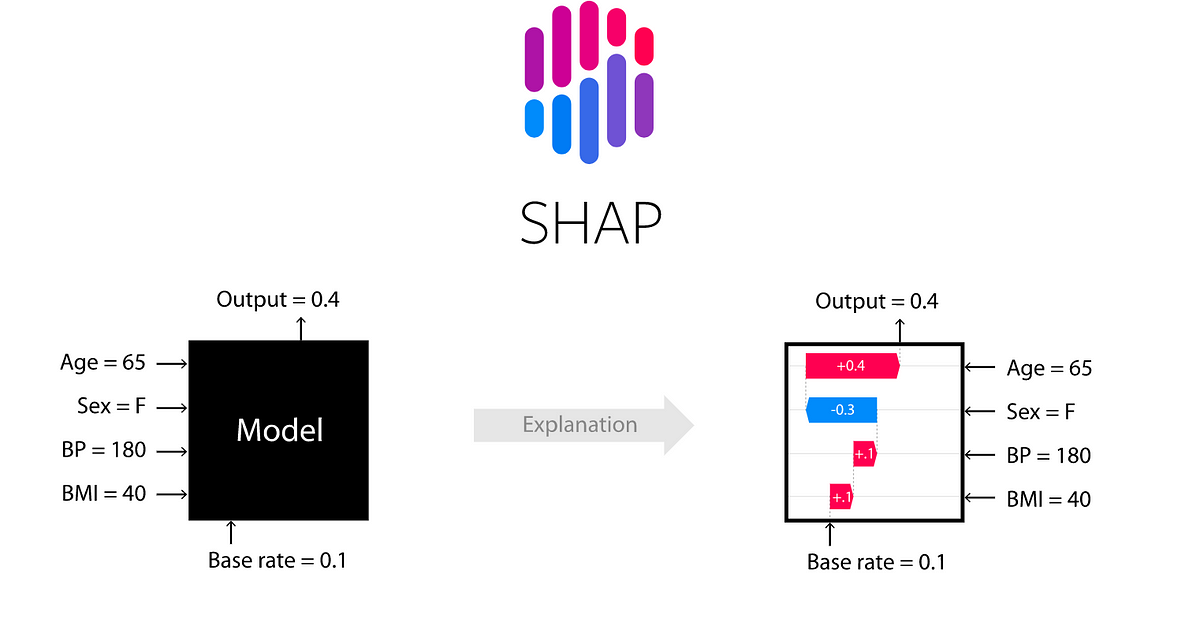 SHAP

Output = 0.4

Age = 65
Sex = F
BP = 180
BMI = 40

Model

Base rate = 0.1

Explanation

Output = 0.4

+0.4
-0.3
+.1
+.1

Age = 65
Sex = F
BP = 180
BMI = 40

Base rate = 0.1